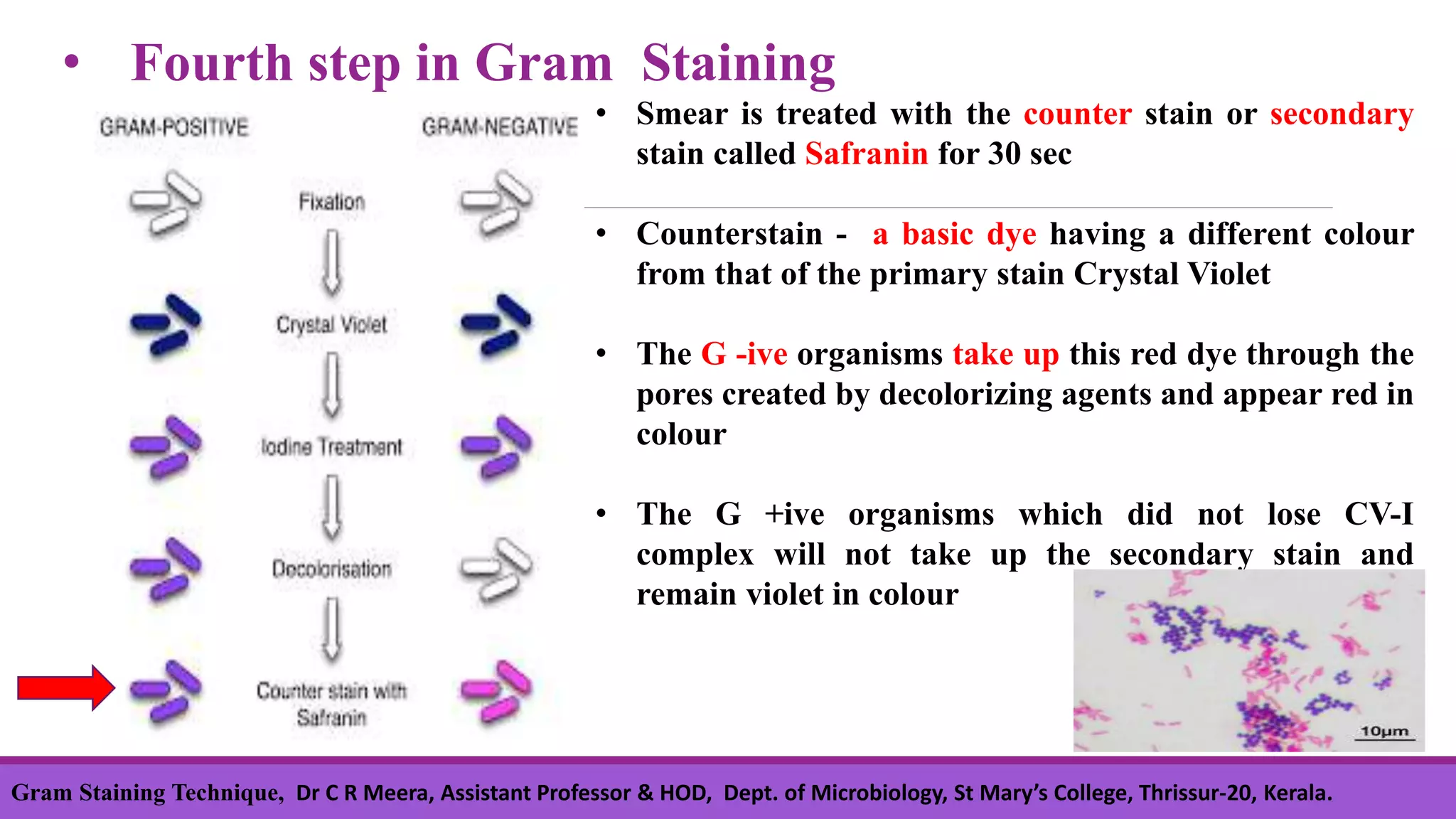 • Fourth step in Gram Staining

GRAM-POSITIVE

GRAM-NEGATIVE

Fixation

Crystal Violet

Iodine Treatment

Decolorisation

Counter stain with Safranin

• Smear is treated with the counter stain or secondary stain called Safranin for 30 sec

• Counterstain - a basic dye having a different colour from that of the primary stain Crystal Violet

• The G -ive organisms take up this red dye through the pores created by decolorizing agents and appear red in colour

• The G +ive organisms which did not lose CV-I complex will not take up the secondary stain and remain violet in colour

10μm

Gram Staining Technique, Dr C R Meera, Assistant Professor & HOD, Dept. of Microbiology, St Mary's College, Thrissur-20, Kerala.